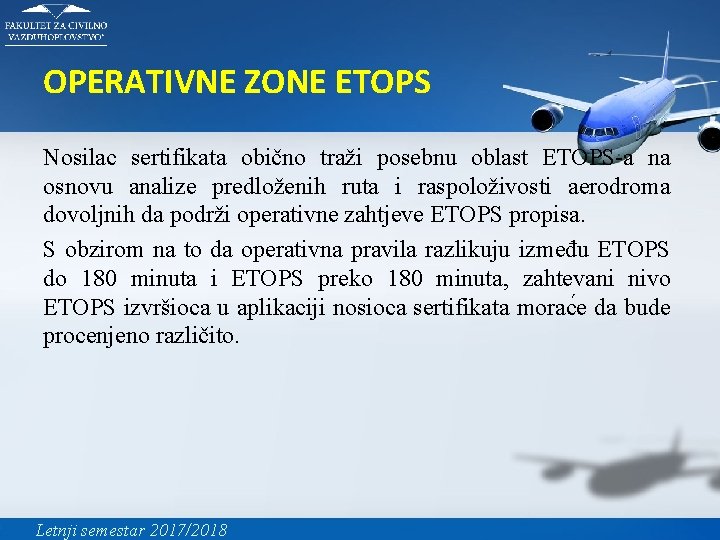 FAKULTET ZA CIVILNO VAZDUHOPLOVSTVO

OPERATIVNE ZONE ETOPS

Nosilac sertifikata obično traži posebnu oblast ETOPS-a na osnovu analize predloženih ruta i raspoloživosti aerodroma dovoljnih da podrži operativne zahtjeve ETOPS propisa.

S obzirom na to da operativna pravila razlikuju između ETOPS do 180 minuta i ETOPS preko 180 minuta, zahtevani nivo ETOPS izvršioca u aplikaciji nosioca sertifikata moraće da bude procenjeno različito.

Letnji semestar 2017/2018